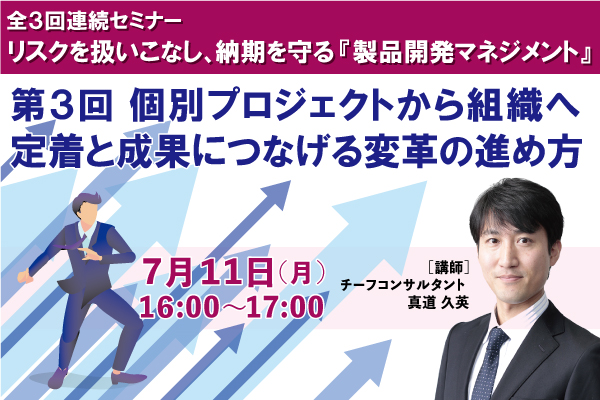 全3回連続セミナー
リスクを扱いこなし、納期を守る『製品開発マネジメント』

第3回 個別プロジェクトから組織へ
定着と成果につなげる変革の進め方

7月11日（月）
16:00～17:00

［講師］
チーフコンサルタント
真道 久英